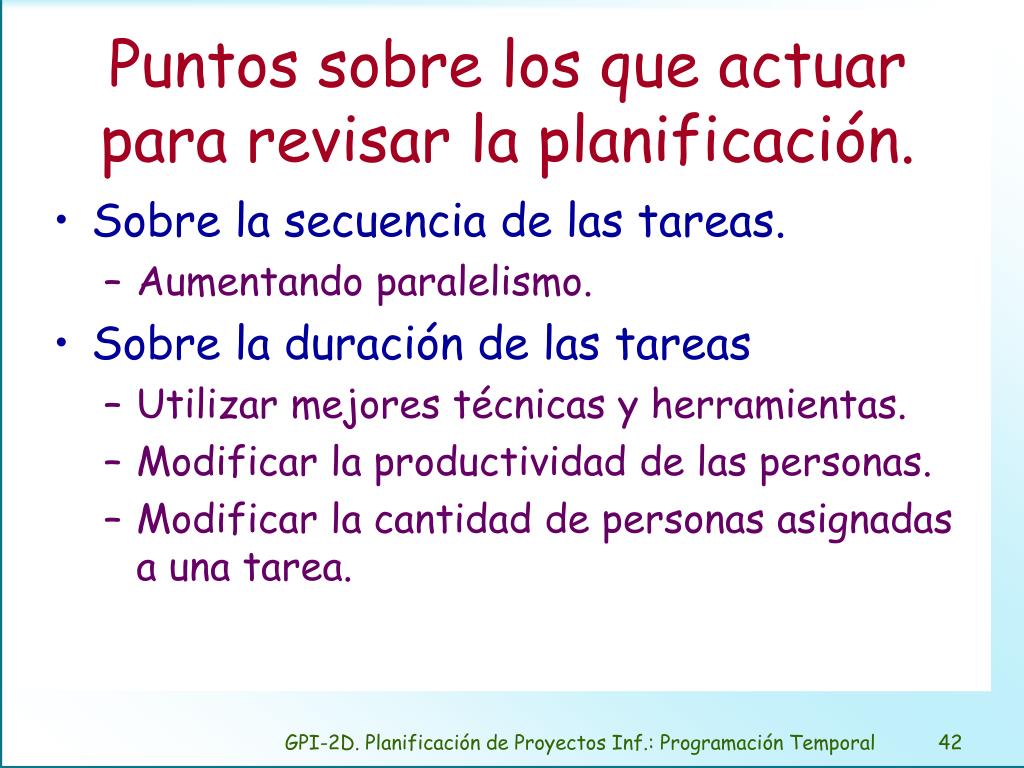 Puntos sobre los que actuar para revisar la planificación.

• Sobre la secuencia de las tareas.
– Aumentando paralelismo.
• Sobre la duración de las tareas
– Utilizar mejores técnicas y herramientas.
– Modificar la productividad de las personas.
– Modificar la cantidad de personas asignadas a una tarea.

GPI-2D. Planificación de Proyectos Inf.: Programación Temporal 42